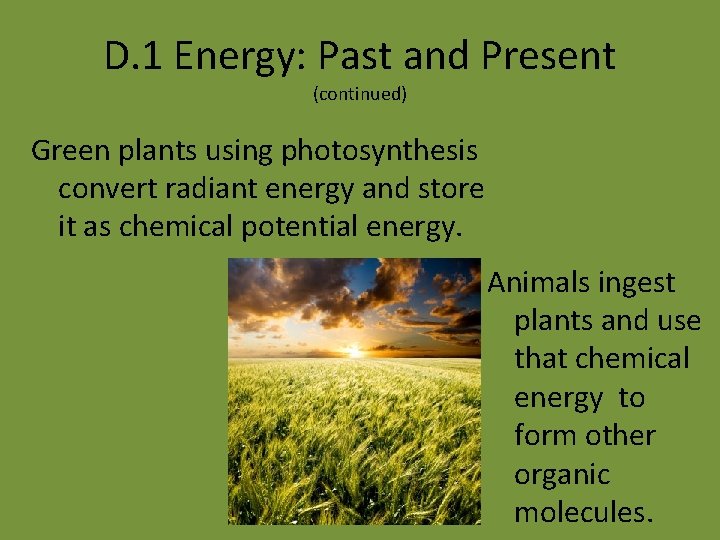 D.1 Energy: Past and Present
(continued)

Green plants using photosynthesis convert radiant energy and store it as chemical potential energy.

Animals ingest plants and use that chemical energy to form other organic molecules.